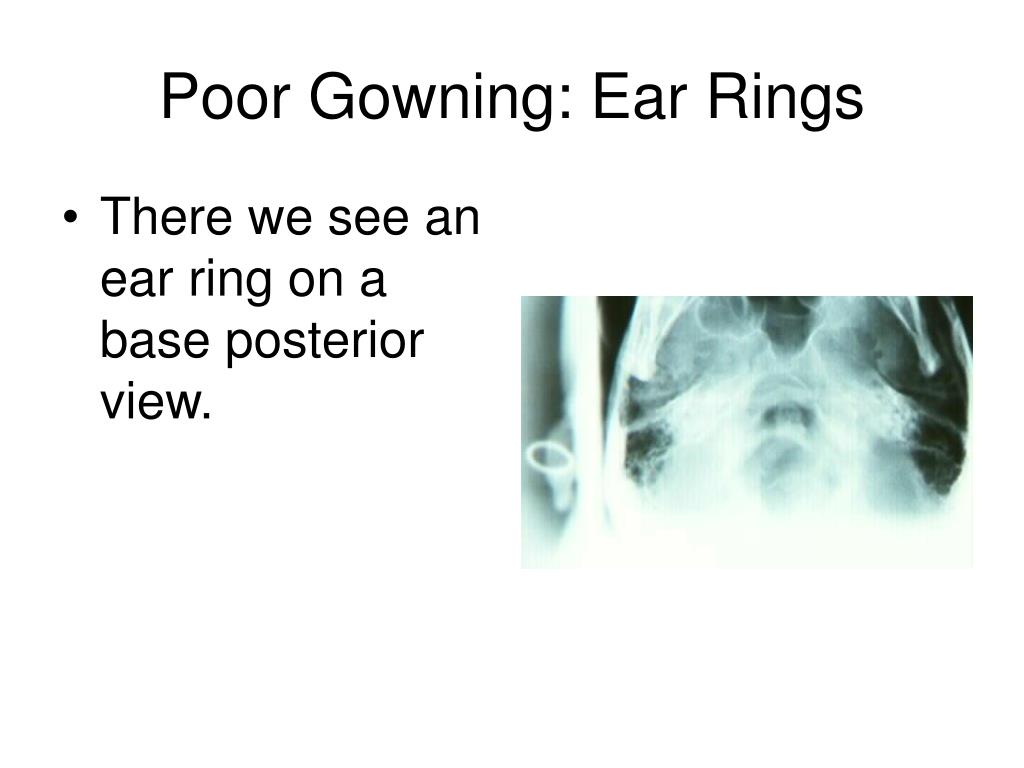 Poor Gowning: Ear Rings

• There we see an ear ring on a base posterior view.